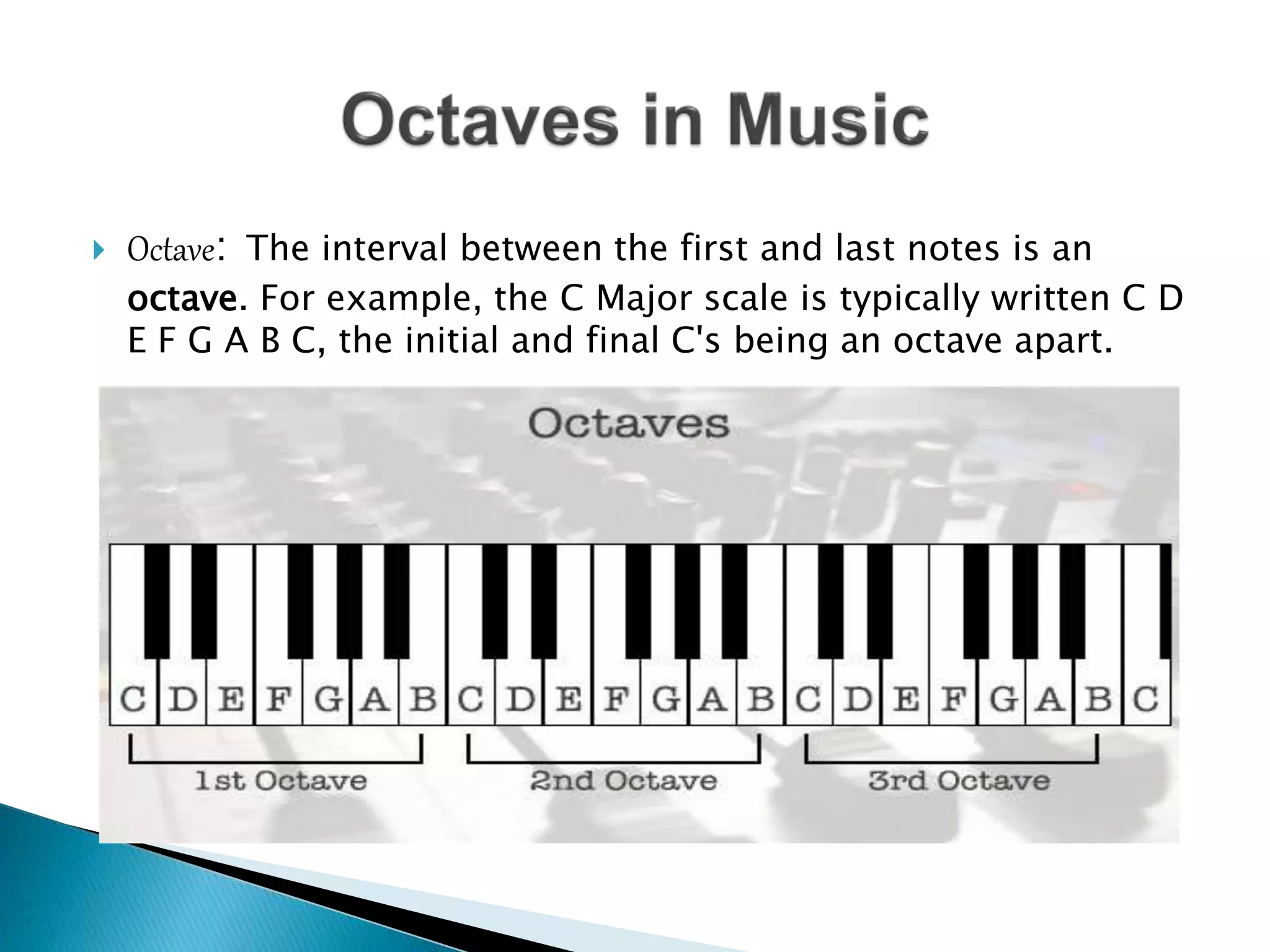 Octaves in Music

Octave: The interval between the first and last notes is an octave. For example, the C Major scale is typically written C D E F G A B C, the initial and final C's being an octave apart.

Octaves

C D E F G A B C D E F G A B C D E F G A B C

1st Octave

2nd Octave

3rd Octave